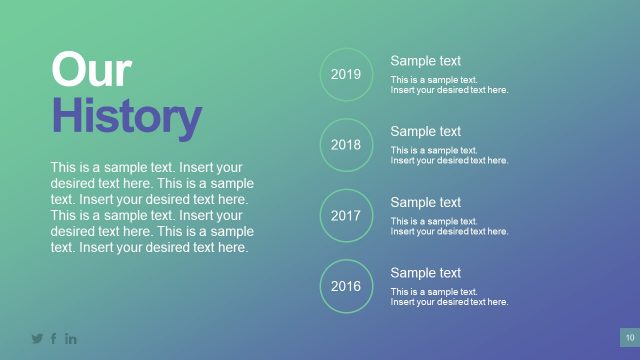 Our
History

This is a sample text. Insert your desired text here. This is a sample text. Insert your desired text here. This is a sample text. Insert your desired text here. This is a sample text. Insert your desired text here.

2019
Sample text
This is a sample text.
Insert your desired text here.

2018
Sample text
This is a sample text.
Insert your desired text here.

2017
Sample text
This is a sample text.
Insert your desired text here.

2016
Sample text
This is a sample text.
Insert your desired text here.

10